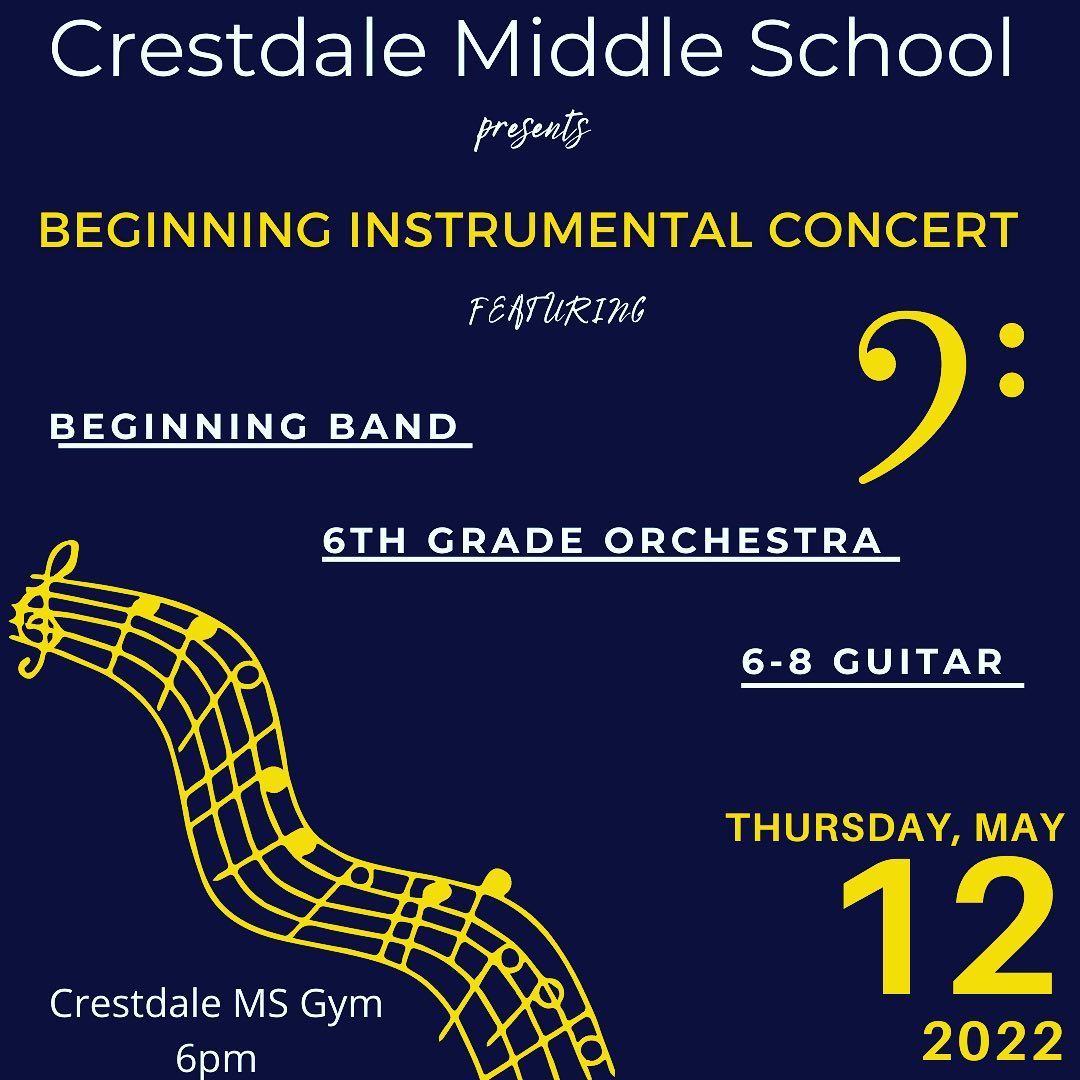 Crestdale Middle School

presents

BEGINNING INSTRUMENTAL CONCERT

FEATURING

BEGINNING BAND

6TH GRADE ORCHESTRA

6-8 GUITAR

THURSDAY, MAY
12
2022

Crestdale MS Gym
6pm